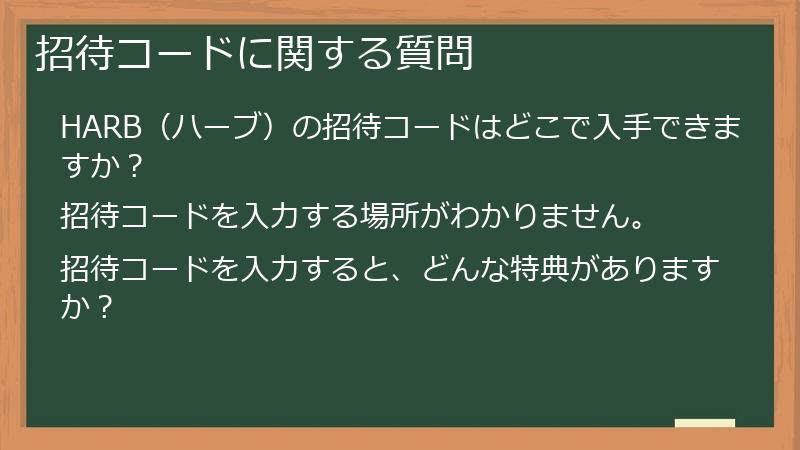 招待コードに関する質問

HARB（ハーブ）の招待コードはどこで入手できますか？

招待コードを入力する場所がわかりません。

招待コードを入力すると、どんな特典がありますか？